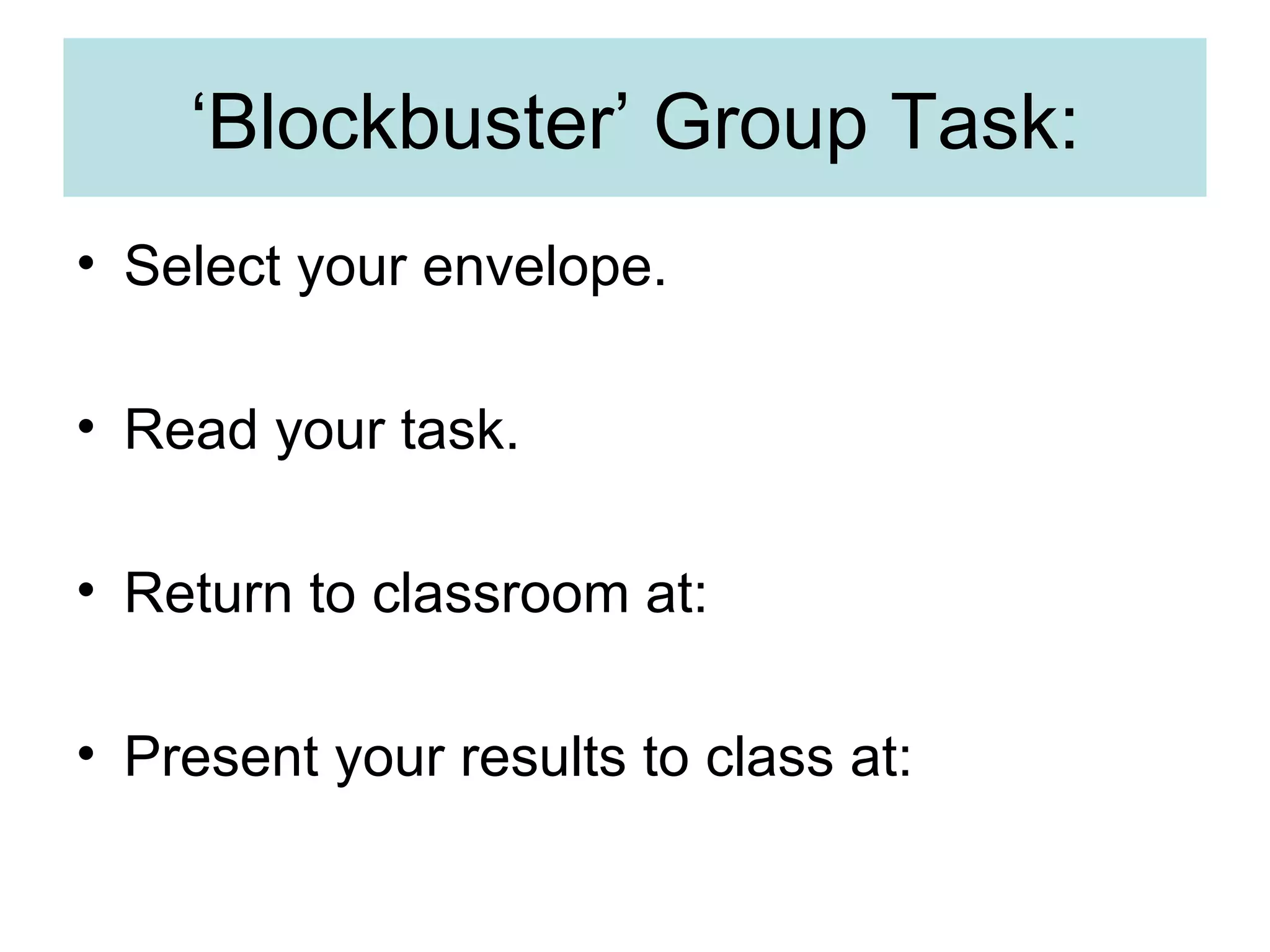 ‘Blockbuster’ Group Task:

• Select your envelope.

• Read your task.

• Return to classroom at:

• Present your results to class at: